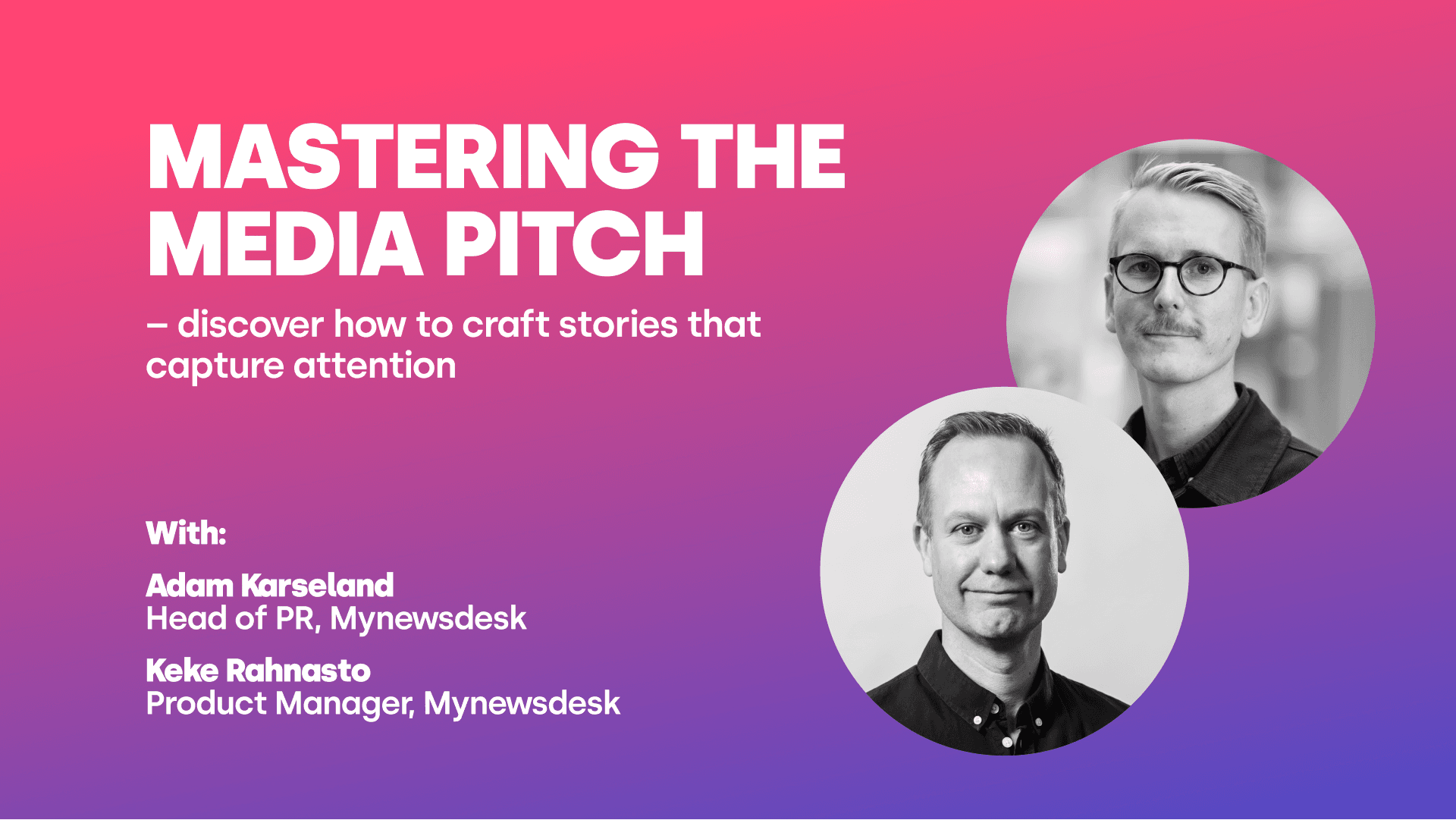 MASTERING THE MEDIA PITCH

– discover how to craft stories that capture attention

With:

Adam Karseland
Head of PR, Mynewsdesk

Keke Rahnasto
Product Manager, Mynewsdesk